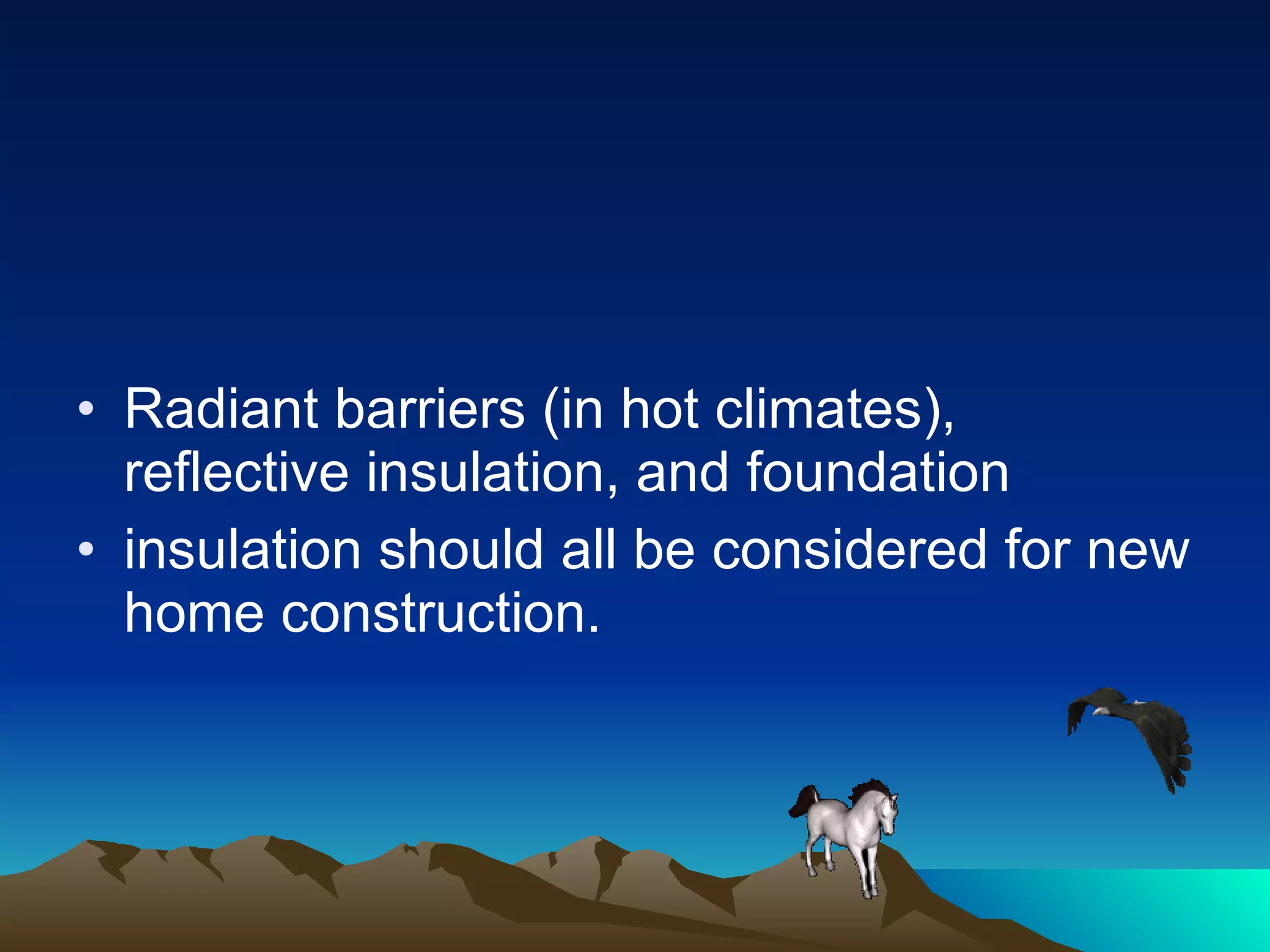 • Radiant barriers (in hot climates), reflective insulation, and foundation
• insulation should all be considered for new home construction.